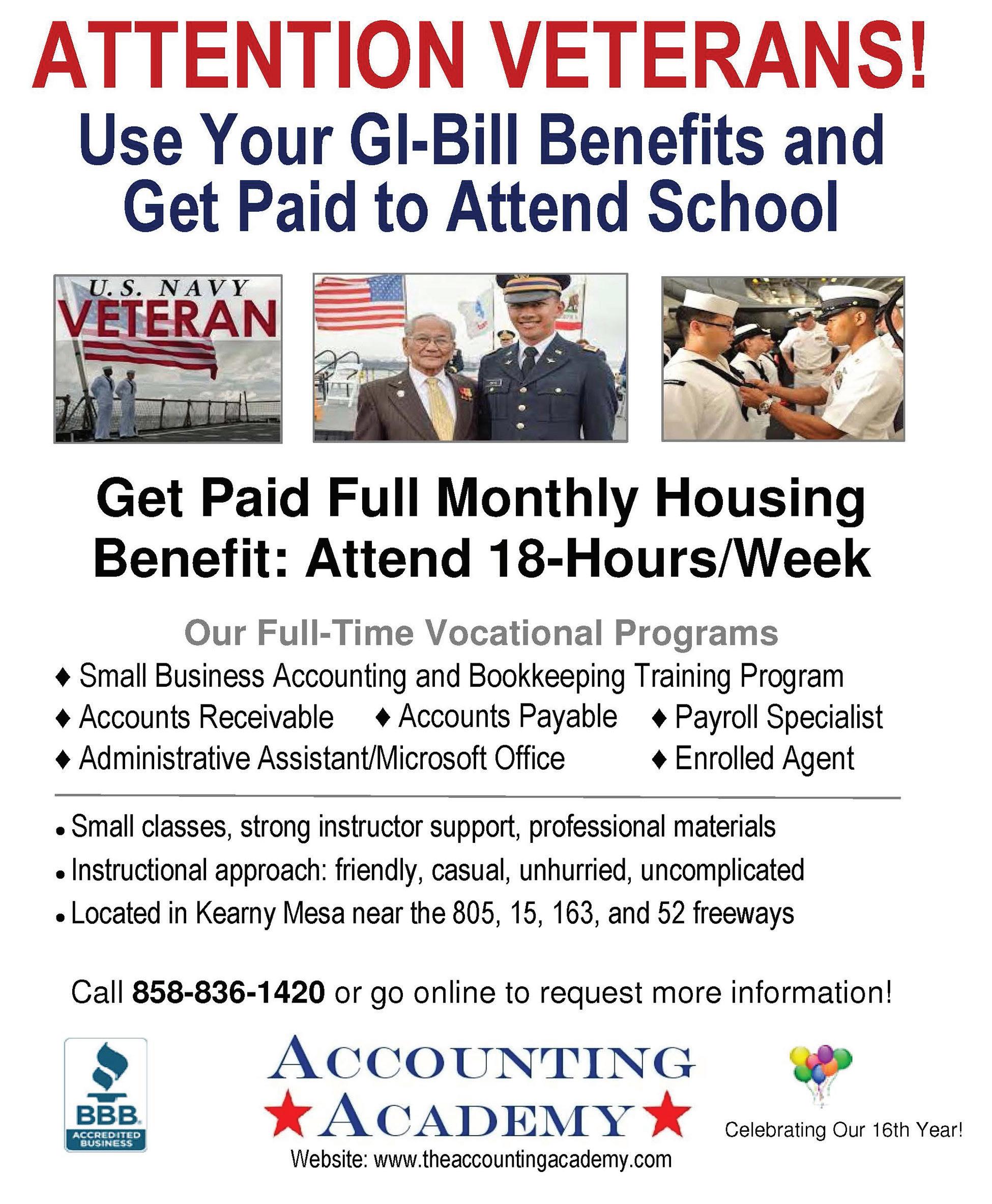 ATTENTION VETERANS!

Use Your GI-Bill Benefits and Get Paid to Attend School

U.S. NAVY VETERAN

Get Paid Full Monthly Housing Benefit: Attend 18-Hours/Week

Our Full-Time Vocational Programs

♦ Small Business Accounting and Bookkeeping Training Program
♦ Accounts Receivable ♦ Accounts Payable ♦ Payroll Specialist
♦ Administrative Assistant/Microsoft Office ♦ Enrolled Agent

• Small classes, strong instructor support, professional materials
• Instructional approach: friendly, casual, unhurried, uncomplicated
• Located in Kearny Mesa near the 805, 15, 163, and 52 freeways

Call 858-836-1420 or go online to request more information!

BBB ACCREDITED BUSINESS

ACCOUNTING ACADEMY

Website: www.theaccountingacademy.com

Celebrating Our 16th Year!